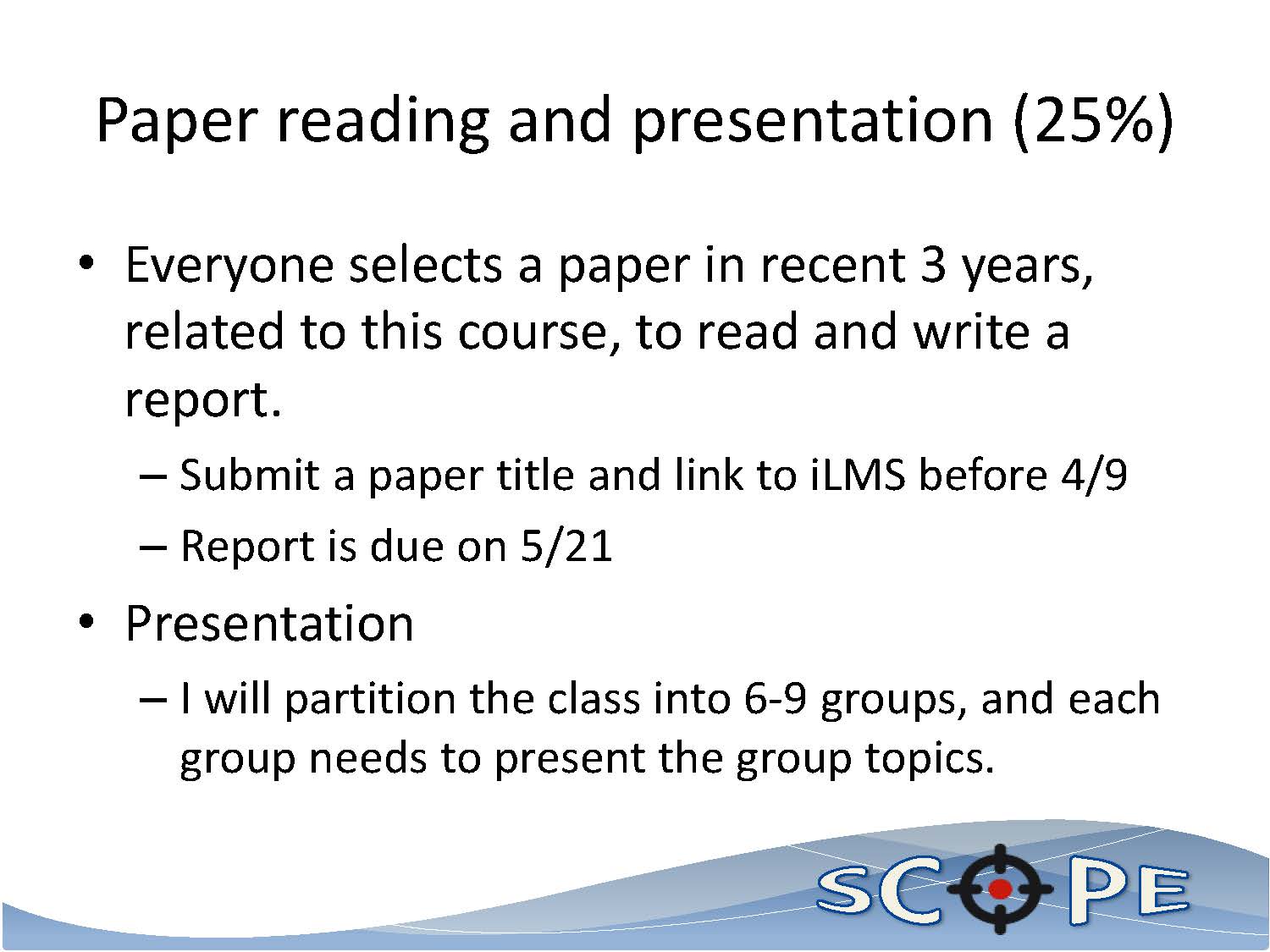 Paper reading and presentation (25%)

• Everyone selects a paper in recent 3 years, related to this course, to read and write a report.

– Submit a paper title and link to iLMS before 4/9

– Report is due on 5/21

• Presentation

– I will partition the class into 6-9 groups, and each group needs to present the group topics.

SCOPE